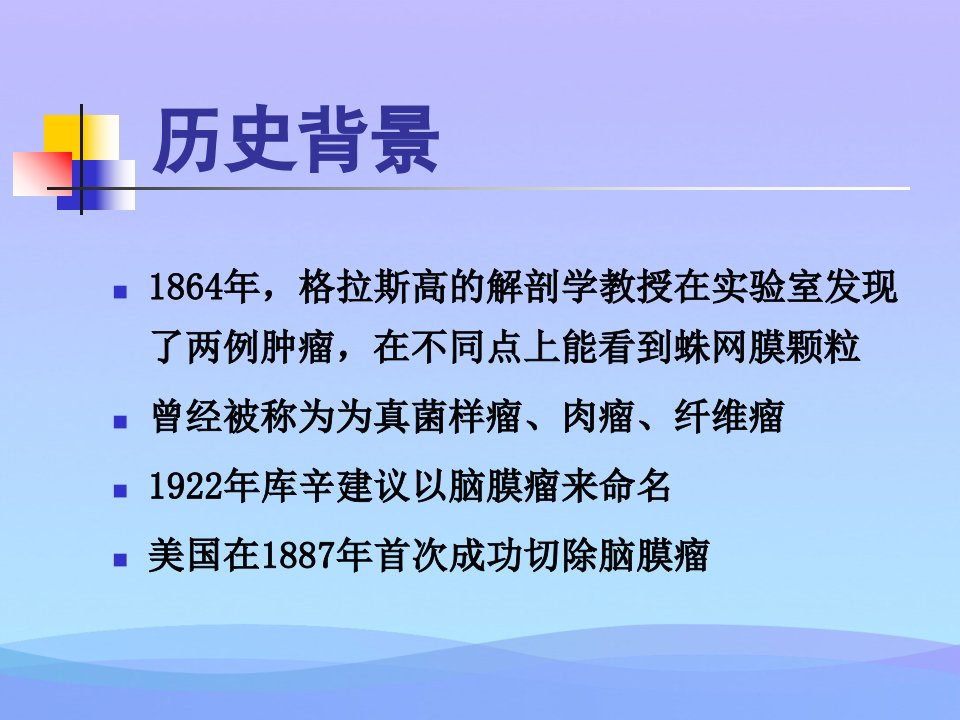 历史背景

- 1864年，格拉斯高的解剖学教授在实验室发现了两例肿瘤，在不同点上能看到蛛网膜颗粒
- 曾经被称为为真菌样瘤、肉瘤、纤维瘤
- 1922年库辛建议以脑膜瘤来命名
- 美国在1887年首次成功切除脑膜瘤